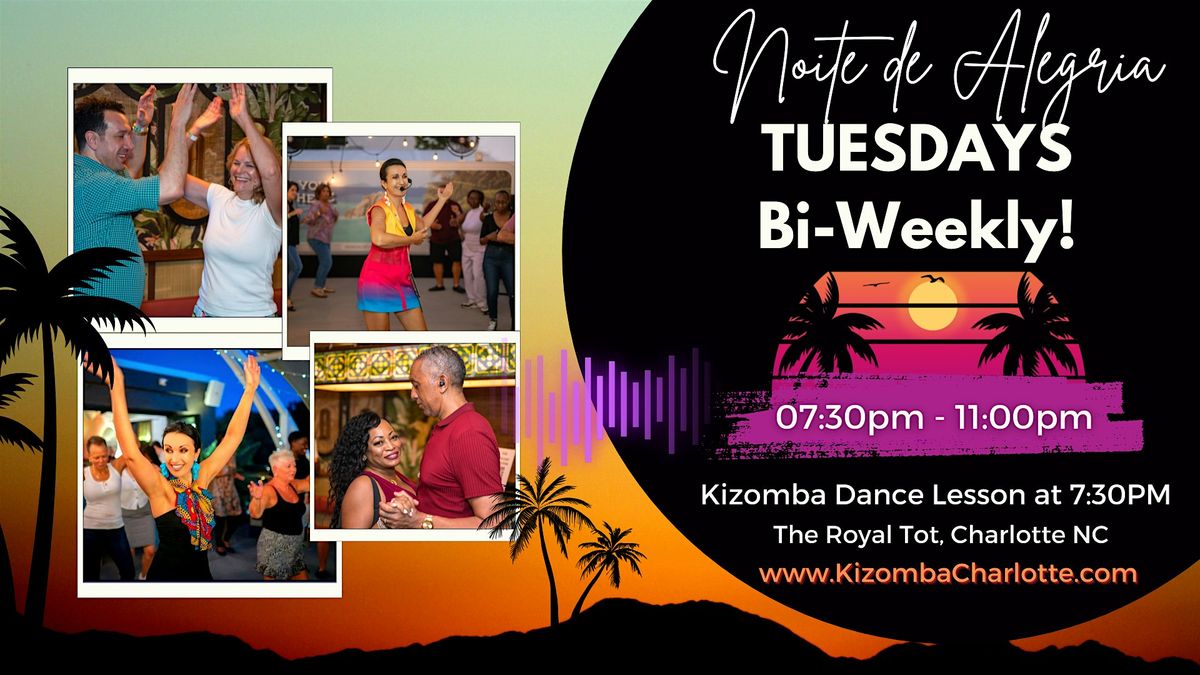 Noite de Alegria
TUESDAYS
Bi-Weekly!

07:30pm - 11:00pm

Kizomba Dance Lesson at 7:30PM
The Royal Tot, Charlotte NC
www.KizombaCharlotte.com